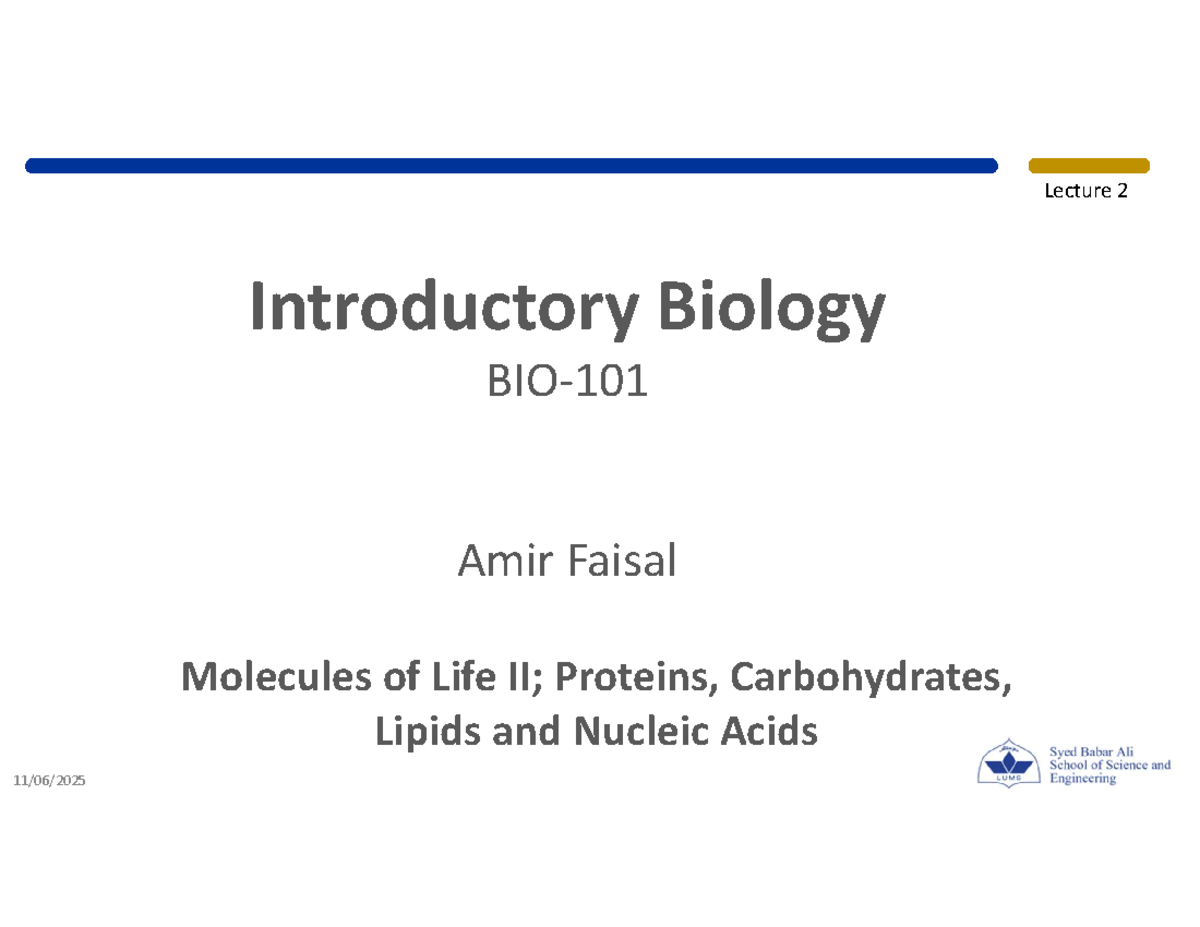 Lecture 2

Introductory Biology

BIO-101

Amir Faisal

Molecules of Life II; Proteins, Carbohydrates, Lipids and Nucleic Acids

11/06/2025

LUMS

Syed Babar Ali School of Science and Engineering